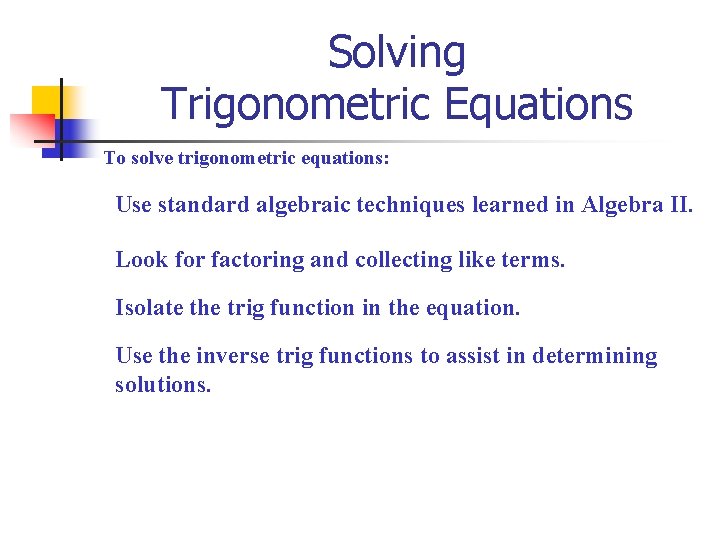 Solving
Trigonometric Equations

To solve trigonometric equations:

Use standard algebraic techniques learned in Algebra II.

Look for factoring and collecting like terms.

Isolate the trig function in the equation.

Use the inverse trig functions to assist in determining solutions.